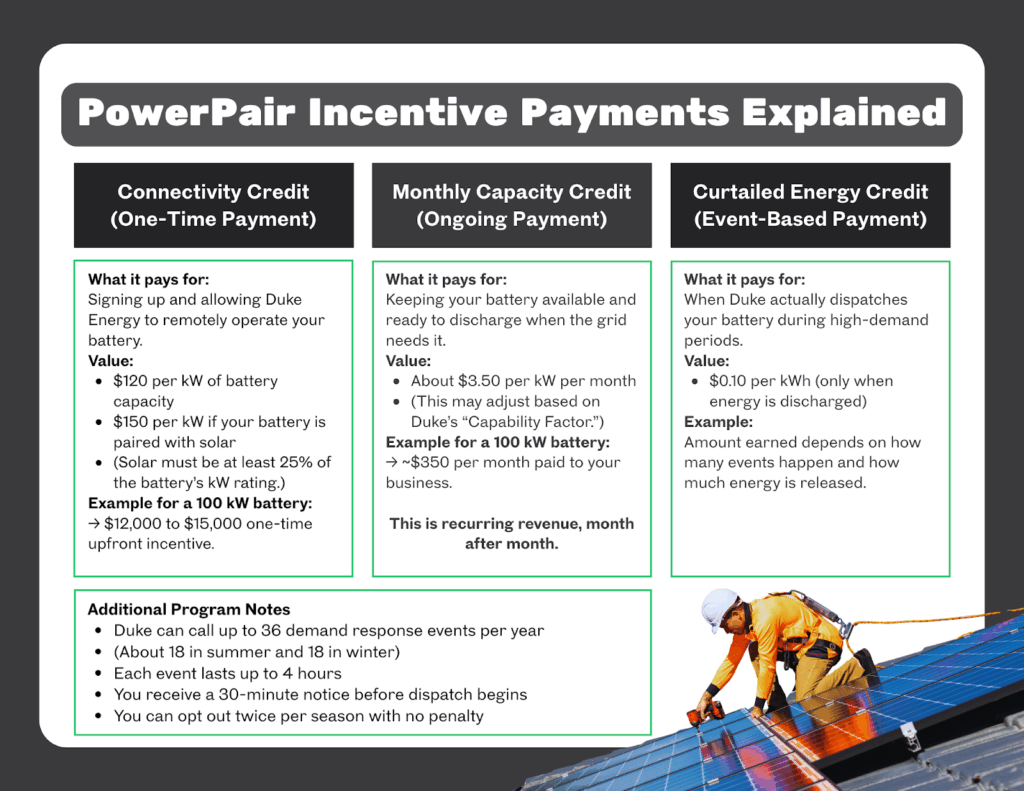 PowerPair Incentive Payments Explained

Connectivity Credit (One-Time Payment)

What it pays for:
Signing up and allowing Duke Energy to remotely operate your battery.
Value:
- \$120 per kW of battery capacity
- \$150 per kW if your battery is paired with solar
- (Solar must be at least 25% of the battery's kW rating.)
Example for a 100 kW battery:
→ \$12,000 to \$15,000 one-time upfront incentive.

Monthly Capacity Credit (Ongoing Payment)

What it pays for:
Keeping your battery available and ready to discharge when the grid needs it.
Value:
- About \$3.50 per kW per month
- (This may adjust based on Duke's "Capability Factor.")
Example for a 100 kW battery:
→ ~\$350 per month paid to your business.

This is recurring revenue, month after month.

Curtailed Energy Credit (Event-Based Payment)

What it pays for:
When Duke actually dispatches your battery during high-demand periods.
Value:
- \$0.10 per kWh (only when energy is discharged)
Example:
Amount earned depends on how many events happen and how much energy is released.

Additional Program Notes
- Duke can call up to 36 demand response events per year
- (About 18 in summer and 18 in winter)
- Each event lasts up to 4 hours
- You receive a 30-minute notice before dispatch begins
- You can opt out twice per season with no penalty